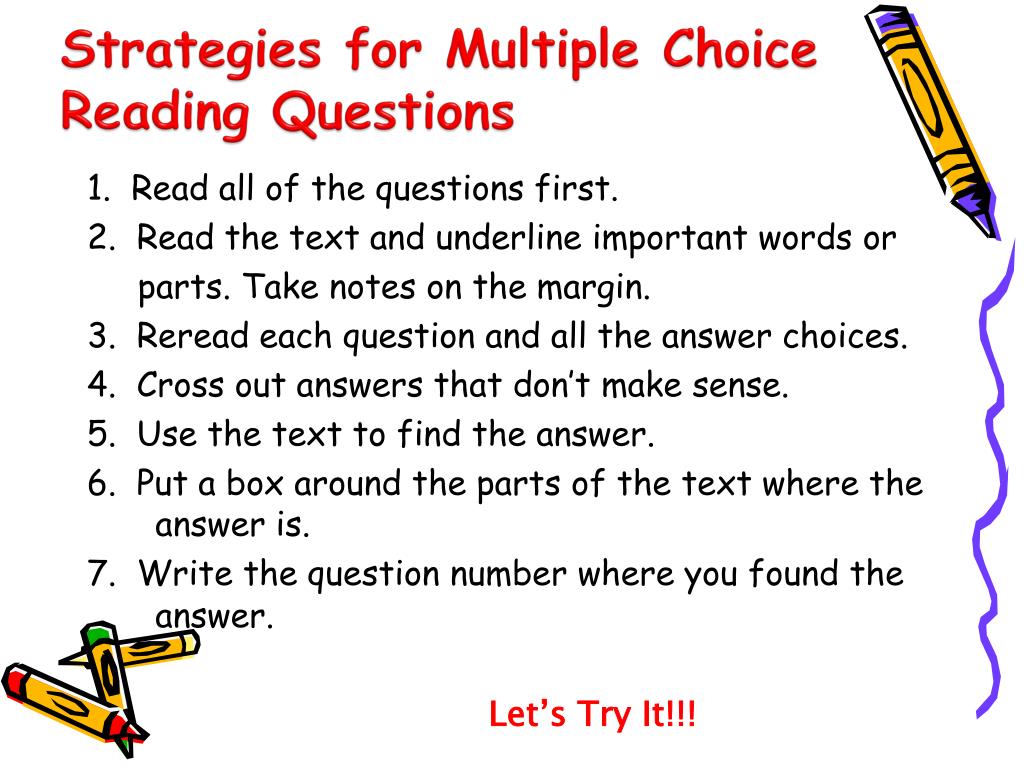 Strategies for Multiple Choice Reading Questions

1. Read all of the questions first.
2. Read the text and underline important words or parts. Take notes on the margin.
3. Reread each question and all the answer choices.
4. Cross out answers that don't make sense.
5. Use the text to find the answer.
6. Put a box around the parts of the text where the answer is.
7. Write the question number where you found the answer.

Let's Try It!!!